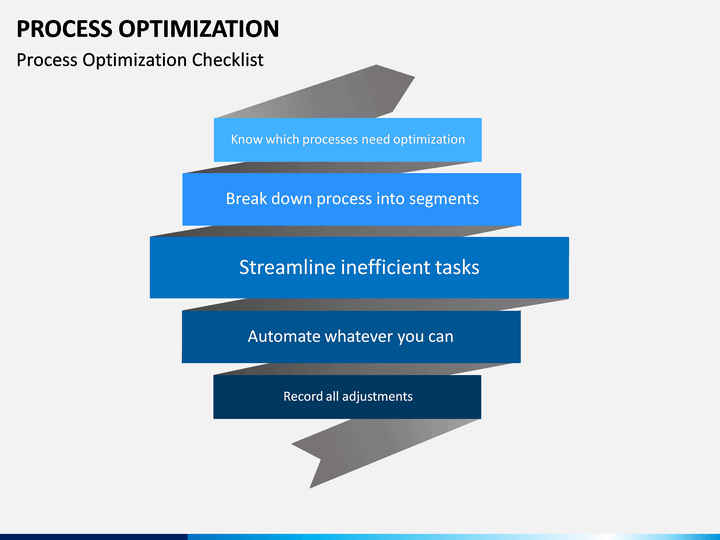 PROCESS OPTIMIZATION

Process Optimization Checklist

Know which processes need optimization

Break down process into segments

Streamline inefficient tasks

Automate whatever you can

Record all adjustments